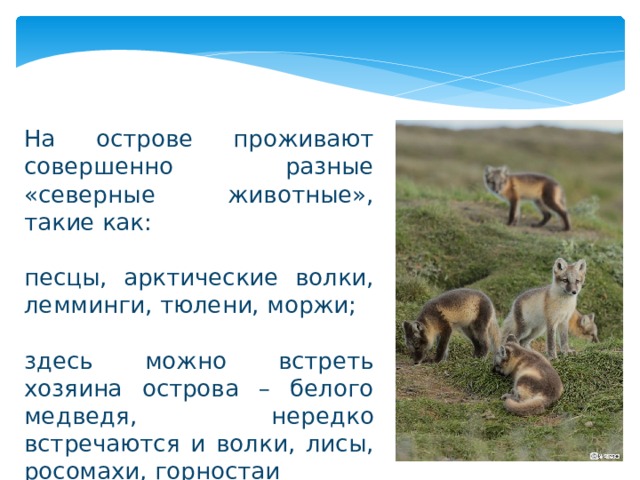 На острове проживают совершенно разные «северные животные», такие как:

песцы, арктические волки, лемминги, тюлени, моржи;

здесь можно встреть хозяина острова – белого медведя, нередко встречаются и волки, лисы, росомахи, горностаи